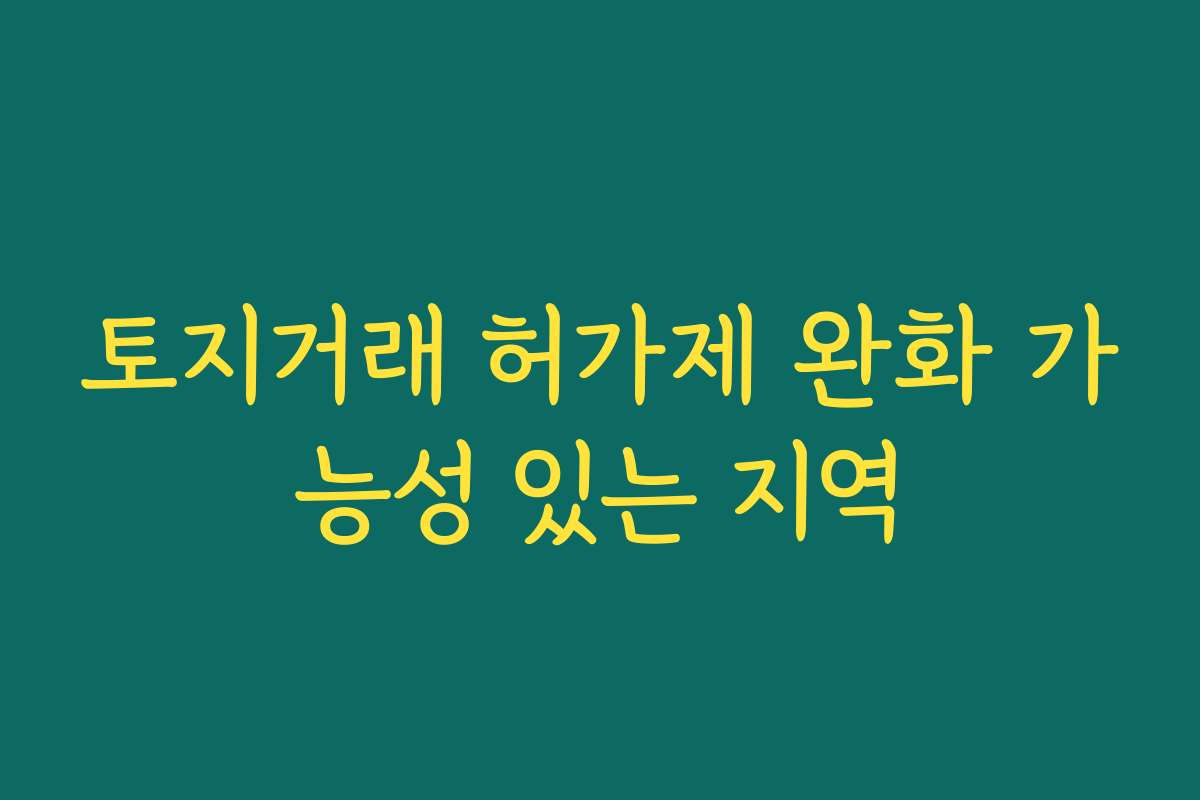 토지거래 허가제 완화 가능성 있는 지역